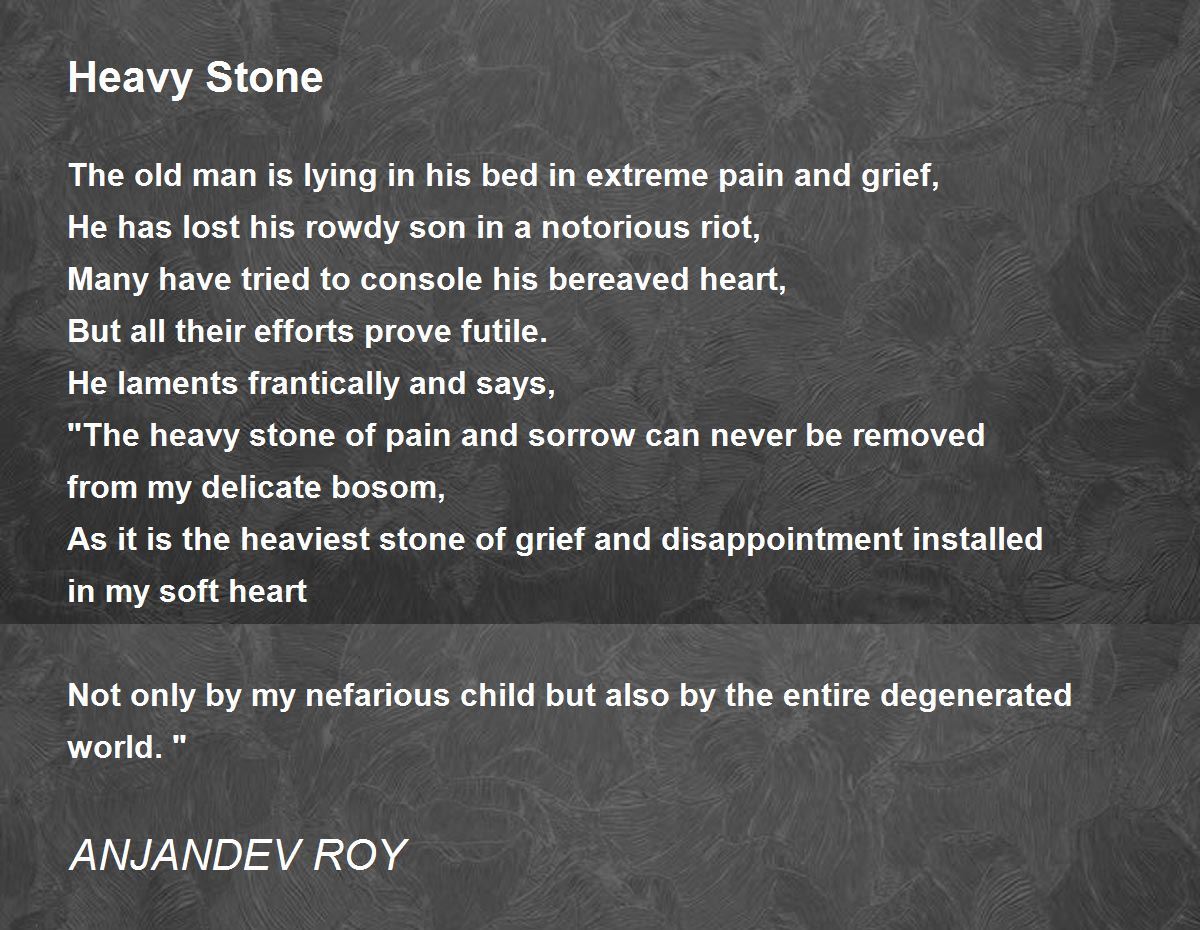 Heavy Stone

The old man is lying in his bed in extreme pain and grief,
He has lost his rowdy son in a notorious riot,
Many have tried to console his bereaved heart,
But all their efforts prove futile.
He laments frantically and says,
"The heavy stone of pain and sorrow can never be removed from my delicate bosom,
As it is the heaviest stone of grief and disappointment installed in my soft heart

Not only by my nefarious child but also by the entire degenerated world. "

ANJANDEV ROY